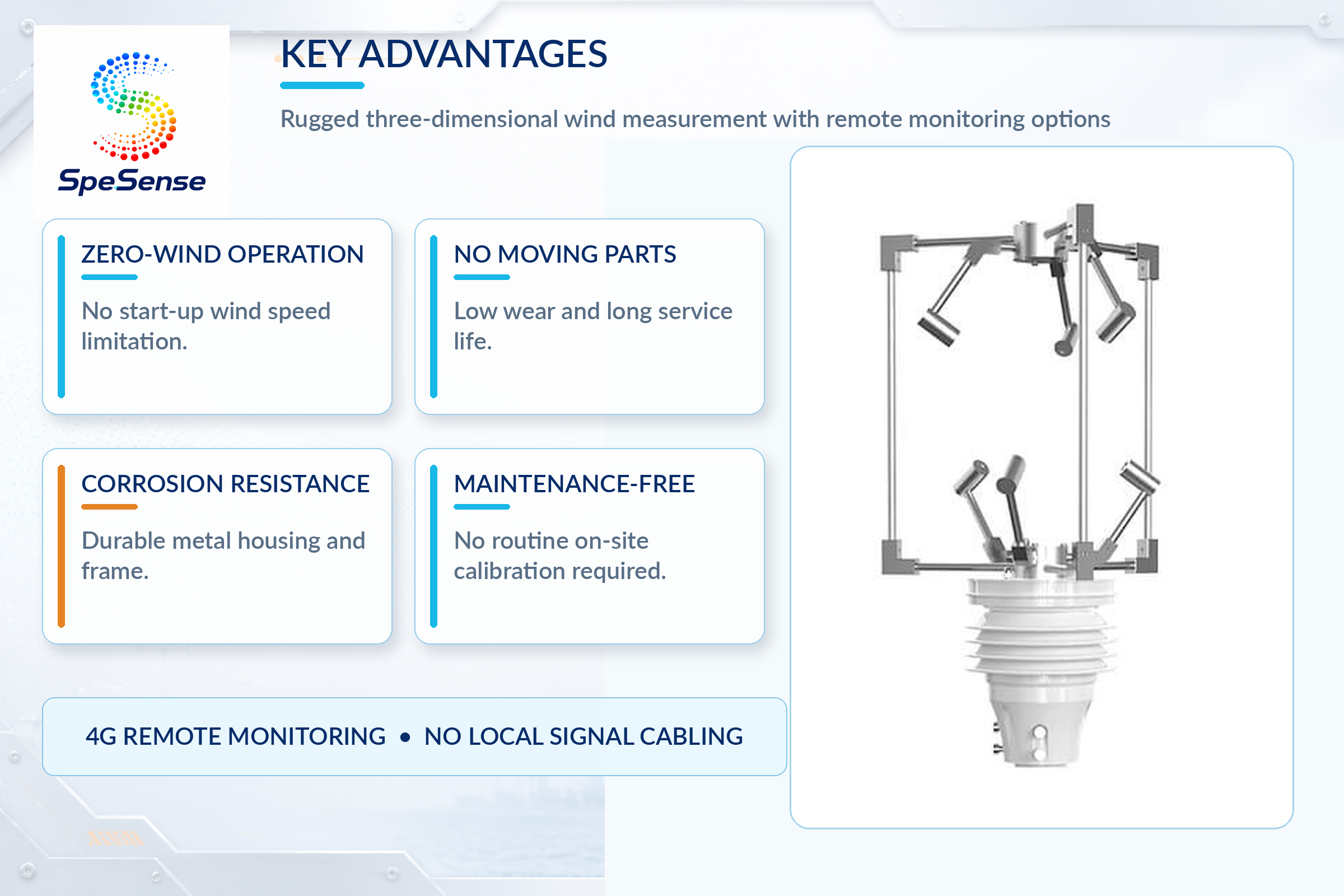 SpeSense

KEY ADVANTAGES

Rugged three-dimensional wind measurement with remote monitoring options

ZERO-WIND OPERATION

No start-up wind speed limitation.

NO MOVING PARTS

Low wear and long service life.

CORROSION RESISTANCE

Durable metal housing and frame.

MAINTENANCE-FREE

No routine on-site calibration required.

4G REMOTE MONITORING • NO LOCAL SIGNAL CABLING